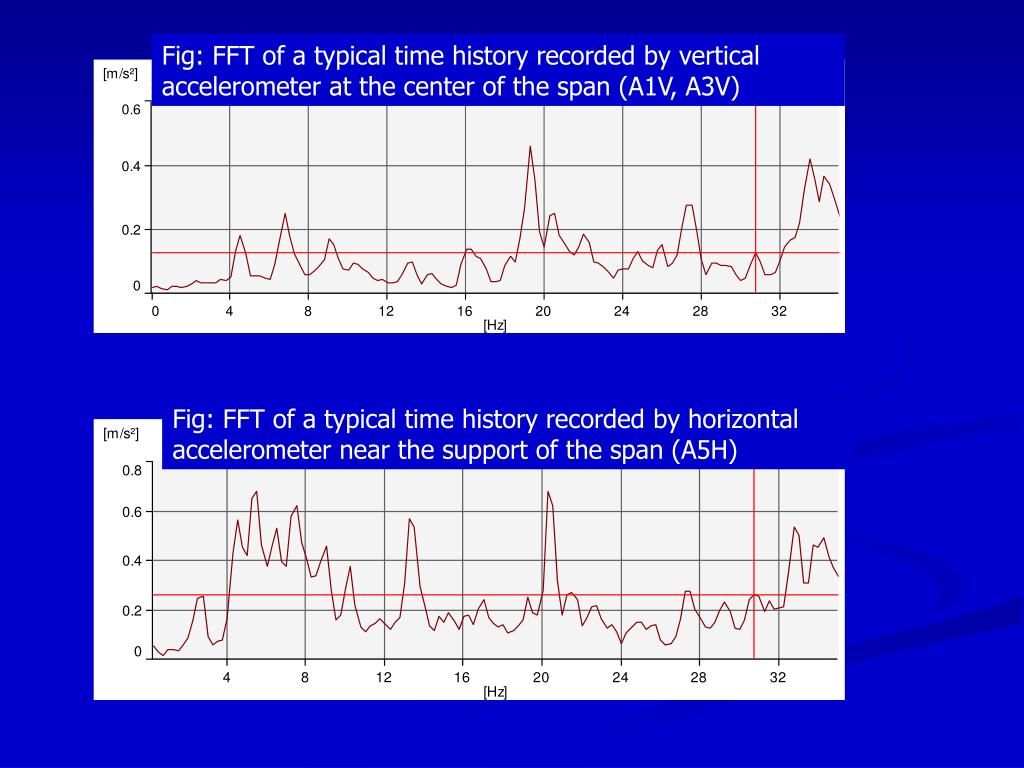 Fig: FFT of a typical time history recorded by vertical accelerometer at the center of the span (A1V, A3V)

[m/s²]
0.6
0.4
0.2
0
0 4 8 12 16 20 24 28 32
[Hz]

Fig: FFT of a typical time history recorded by horizontal accelerometer near the support of the span (A5H)

[m/s²]
0.8
0.6
0.4
0.2
0
4 8 12 16 20 24 28 32
[Hz]